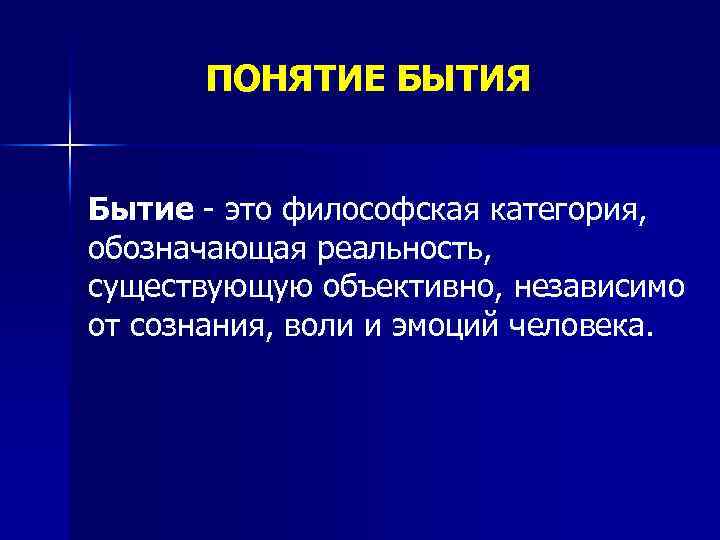 ПОНЯТИЕ БЫТИЯ

Бытие - это философская категория, обозначающая реальность, существующую объективно, независимо от сознания, воли и эмоций человека.